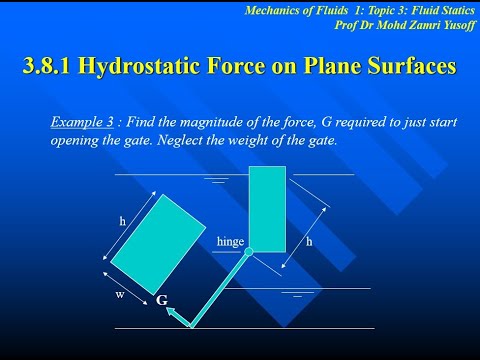 Mechanics of Fluids 1: Topic 3: Fluid Statics
Prof Dr Mohd Zamri Yusoff

3.8.1 Hydrostatic Force on Plane Surfaces

Example 3 : Find the magnitude of the force, G required to just start opening the gate. Neglect the weight of the gate.

h
hinge
h
w
G